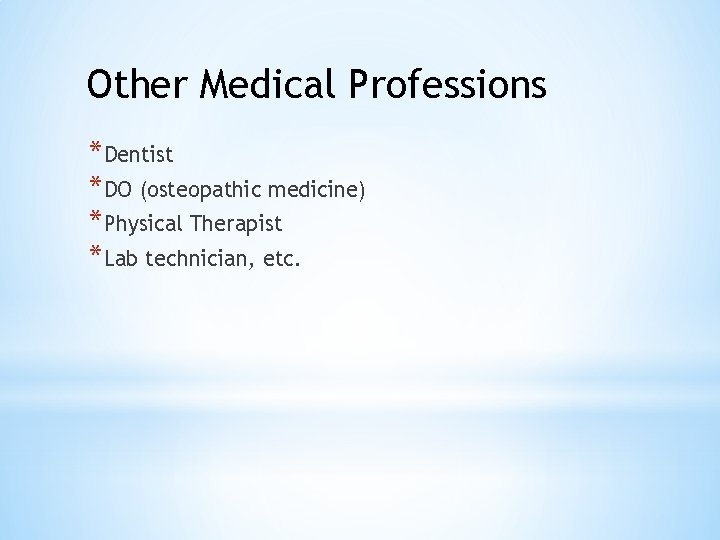 Other Medical Professions

* Dentist
* DO (osteopathic medicine)
* Physical Therapist
* Lab technician, etc.